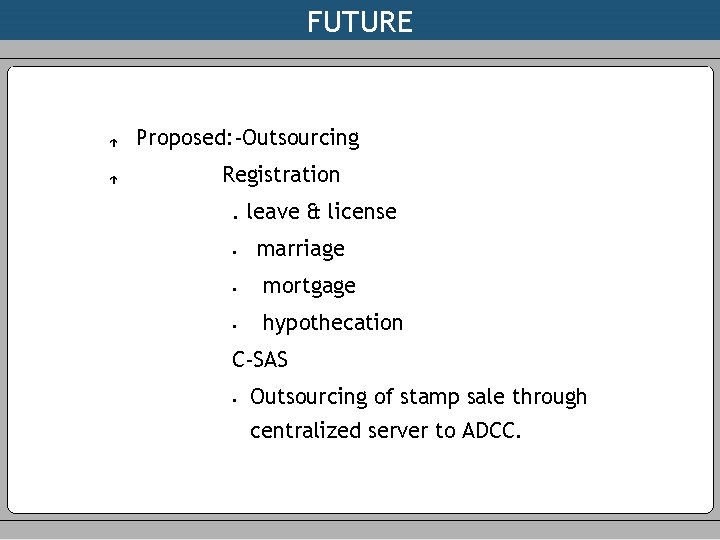 FUTURE

Proposed:-Outsourcing

Registration

. leave & license

. marriage

. mortgage

. hypothecation

C-SAS

. Outsourcing of stamp sale through centralized server to ADCC.